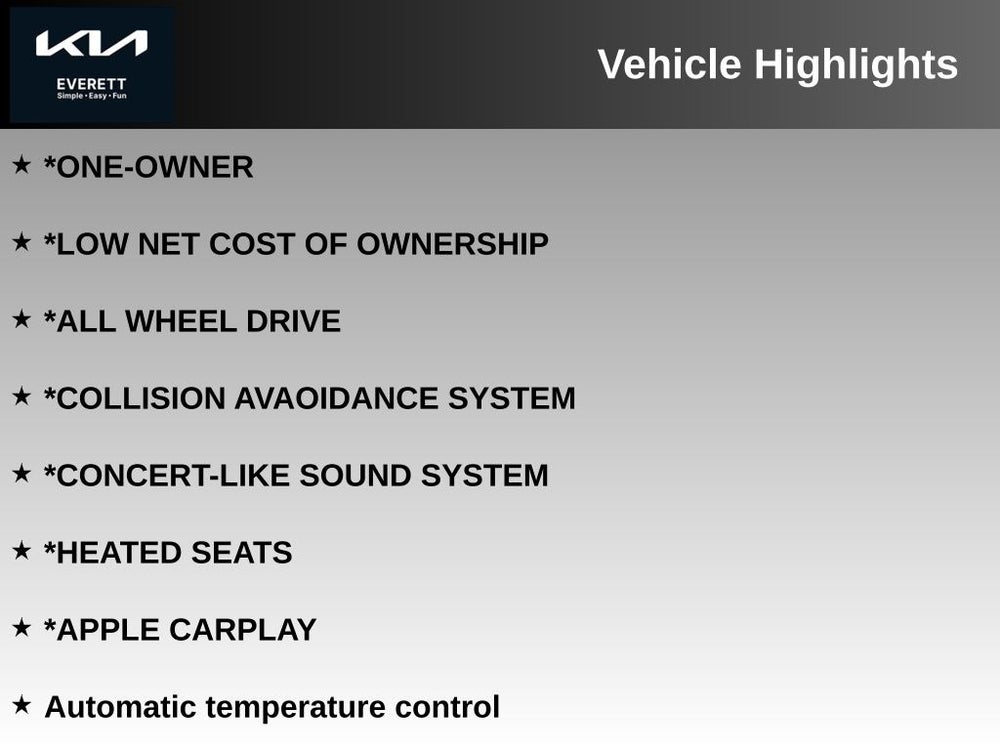 KIA
EVERETT
Simple • Easy • Fun

Vehicle Highlights

★ *ONE-OWNER

★ *LOW NET COST OF OWNERSHIP

★ *ALL WHEEL DRIVE

★ *COLLISION AVAOIDANCE SYSTEM

★ *CONCERT-LIKE SOUND SYSTEM

★ *HEATED SEATS

★ *APPLE CARPLAY

★ Automatic temperature control